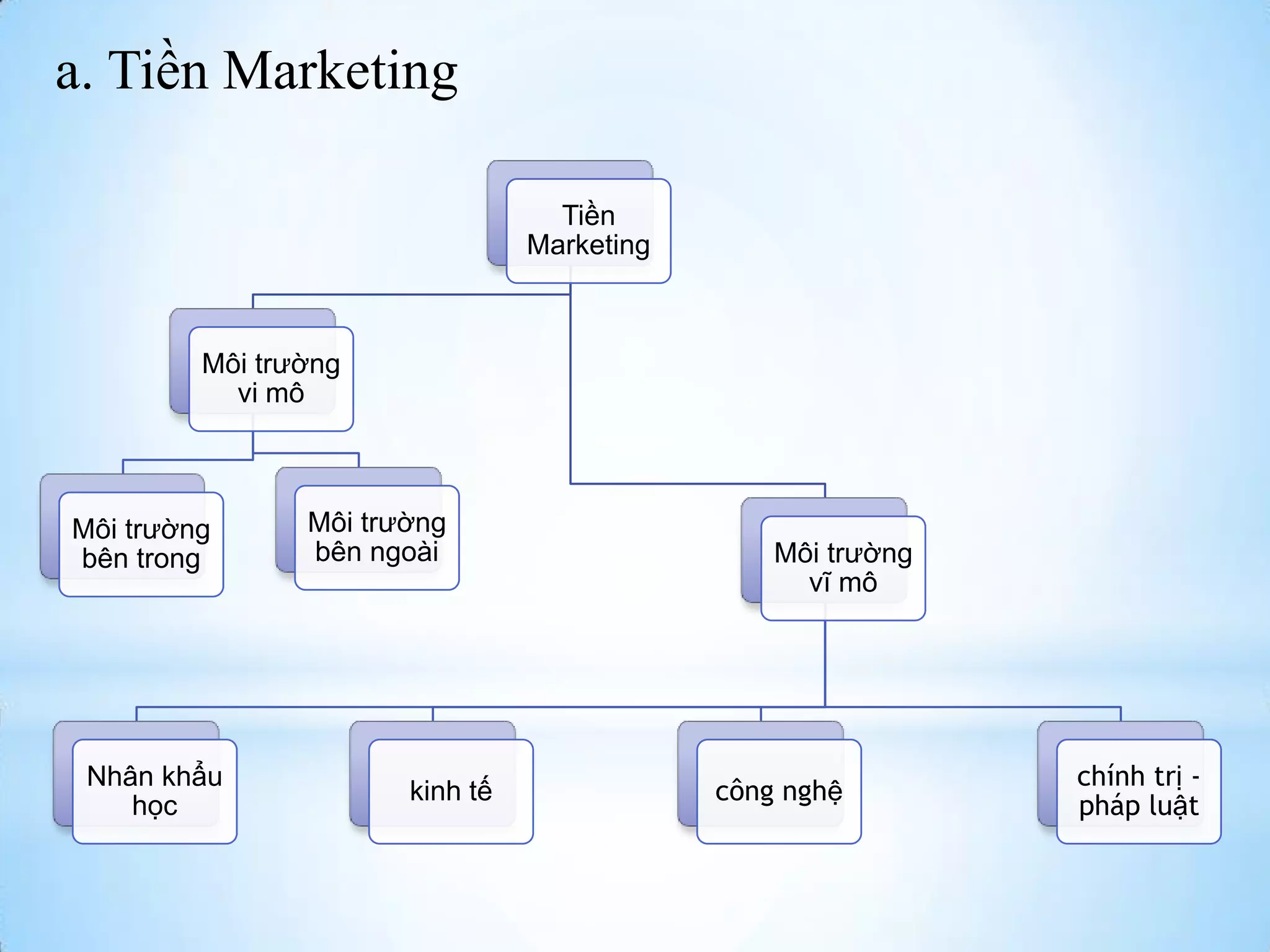 a. Tiền Marketing

Tiền Marketing

Môi trường vi mô

Môi trường bên trong

Môi trường bên ngoài

Môi trường vĩ mô

Nhân khẩu học

kinh tế

công nghệ

chính trị - pháp luật